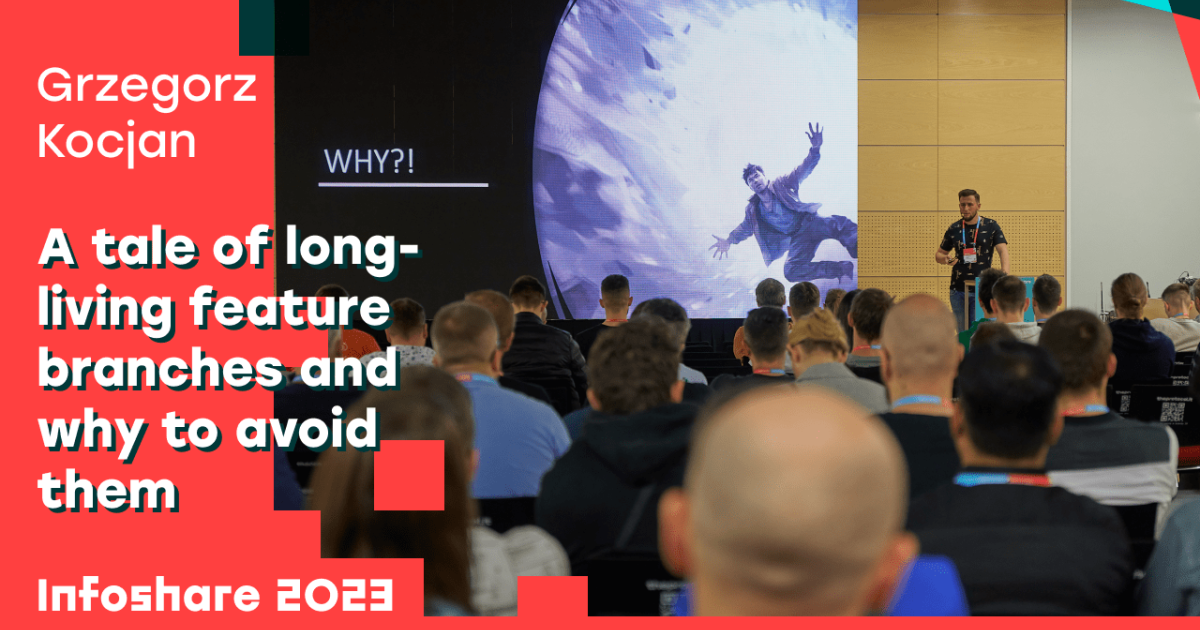 Grzegorz Kocjan

WHY?!

A tale of long-living feature branches and why to avoid them

Infoshare 2023